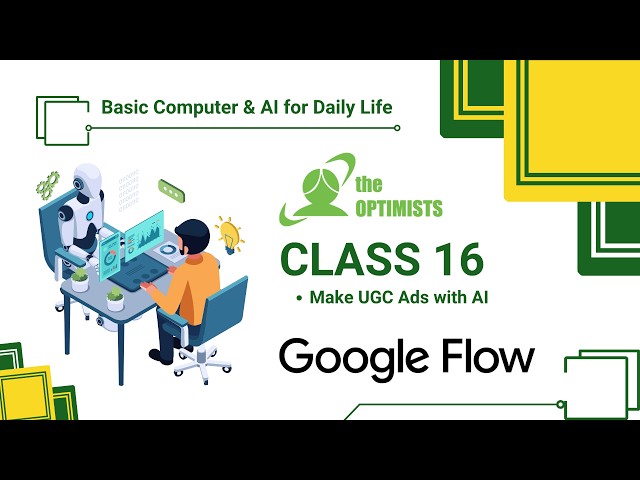 Basic Computer & AI for Daily Life

the
OPTIMISTS

CLASS 16

• Make UGC Ads with AI

Google Flow